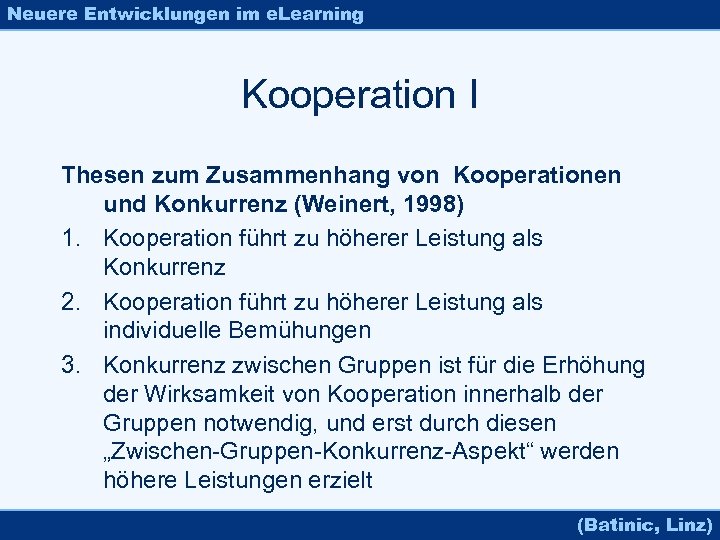 Neuere Entwicklungen im eLearning

Kooperation I

Thesen zum Zusammenhang von Kooperationen und Konkurrenz (Weinert, 1998)

1. Kooperation führt zu höherer Leistung als Konkurrenz

2. Kooperation führt zu höherer Leistung als individuelle Bemühungen

3. Konkurrenz zwischen Gruppen ist für die Erhöhung der Wirksamkeit von Kooperation innerhalb der Gruppen notwendig, und erst durch diesen „Zwischen-Gruppen-Konkurrenz-Aspekt“ werden höhere Leistungen erzielt

(Batinic, Linz)